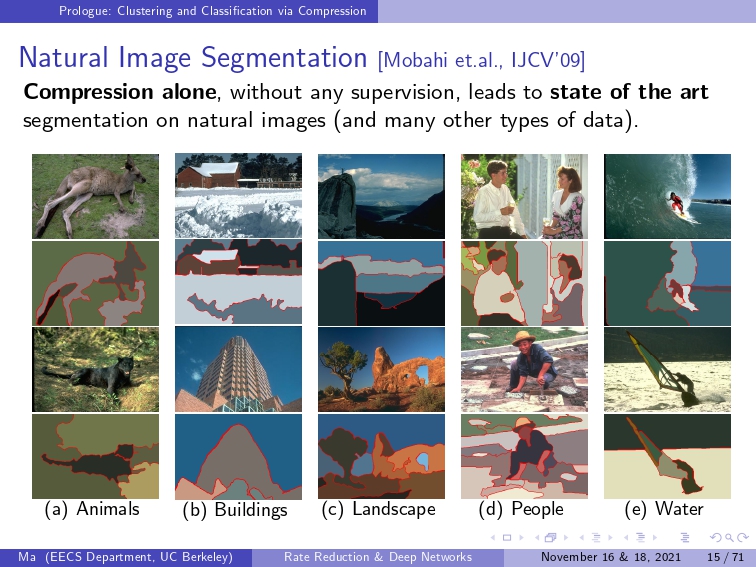 Prologue: Clustering and Classification via Compression

Natural Image Segmentation [Mobahi et.al., IJCV'09]

**Compression alone**, without any supervision, leads to **state of the art** segmentation on natural images (and many other types of data).

(a) Animals (b) Buildings (c) Landscape (d) People (e) Water

Ma (EECS Department, UC Berkeley) Rate Reduction & Deep Networks November 16 & 18, 2021 15 / 71